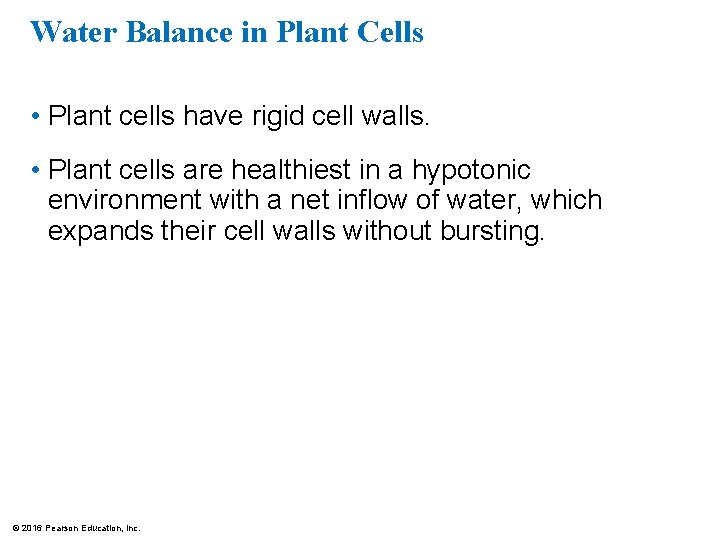 Water Balance in Plant Cells

• Plant cells have rigid cell walls.

• Plant cells are healthiest in a hypotonic environment with a net inflow of water, which expands their cell walls without bursting.

© 2016 Pearson Education, Inc.